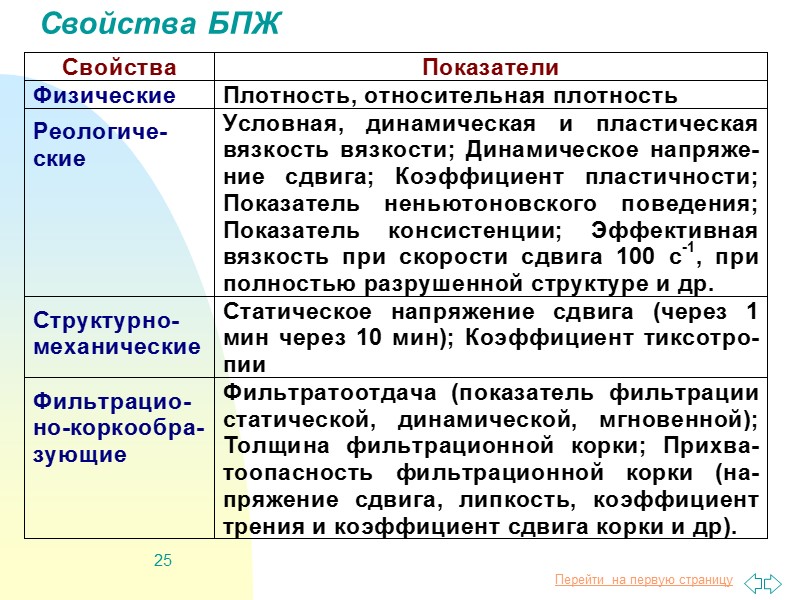 Свойства БПЖ

| Свойства | Показатели |
|---|---|
| Физические | Плотность, относительная плотность |
| Реологические | Условная, динамическая и пластическая вязкость вязкости; Динамическое напряжение сдвига; Коэффициент пластичности; Показатель неньютоновского поведения; Показатель консистенции; Эффективная вязкость при скорости сдвига 100 $с^{-1}$, при полностью разрушенной структуре и др. |
| Структурно-механические | Статическое напряжение сдвига (через 1 мин через 10 мин); Коэффициент тиксотропии |
| Фильтрационно-коркообразующие | Фильтратоотдача (показатель фильтрации статической, динамической, мгновенной); Толщина фильтрационной корки; Прихватоопасность фильтрационной корки (напряжение сдвига, липкость, коэффициент трения и коэффициент сдвига корки и др). |

25

Перейти на первую страницу